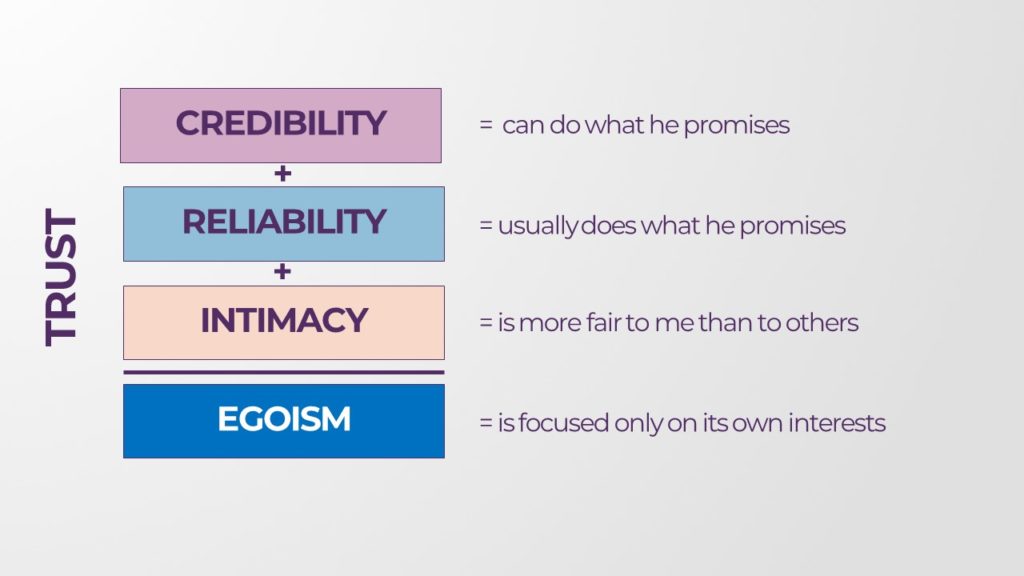 TRUST

CREDIBILITY = can do what he promises
+
RELIABILITY = usually does what he promises
+
INTIMACY = is more fair to me than to others

EGOISM = is focused only on its own interests